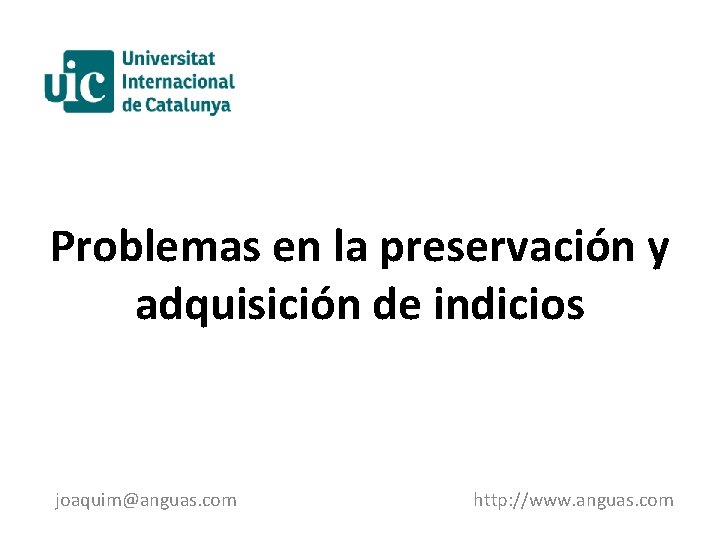 uic Universitat Internacional de Catalunya

Problemas en la preservación y adquisición de indicios

joaquim@anguas.com

http://www.anguas.com